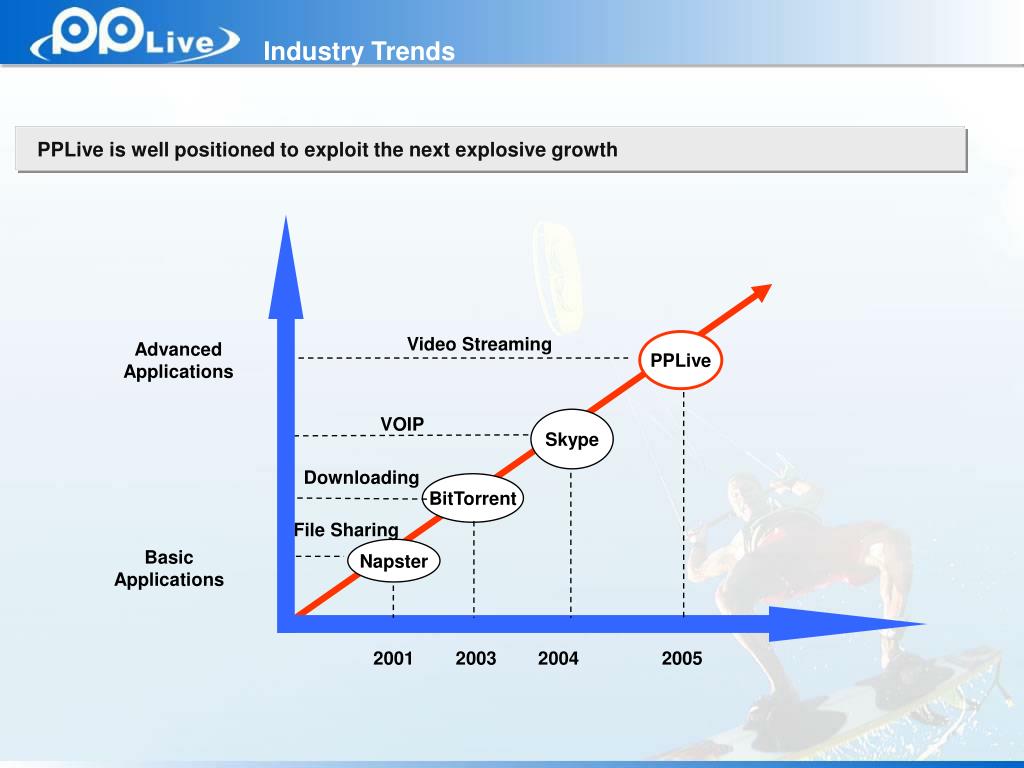 PPLive

Industry Trends

PPLive is well positioned to exploit the next explosive growth

Advanced Applications

Basic Applications

Video Streaming

PPLive

VOIP

Skype

Downloading

BitTorrent

File Sharing

Napster

2001

2003

2004

2005